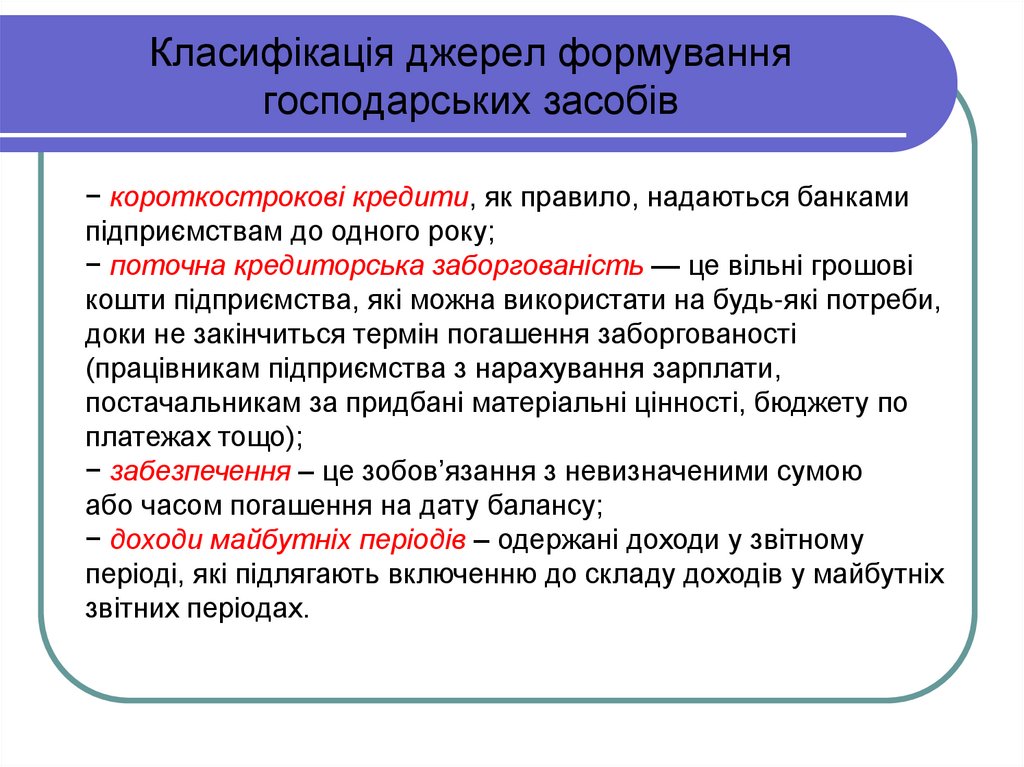 Класифікація джерел формування господарських засобів

− короткострокові кредити, як правило, надаються банками підприємствам до одного року;
− поточна кредиторська заборгованість — це вільні грошові кошти підприємства, які можна використати на будь-які потреби, доки не закінчиться термін погашення заборгованості (працівникам підприємства з нарахування зарплати, постачальникам за придбані матеріальні цінності, бюджету по платежах тощо);
− забезпечення – це зобов’язання з невизначеними сумою або часом погашення на дату балансу;
− доходи майбутніх періодів – одержані доходи у звітному періоді, які підлягають включенню до складу доходів у майбутніх звітних періодах.